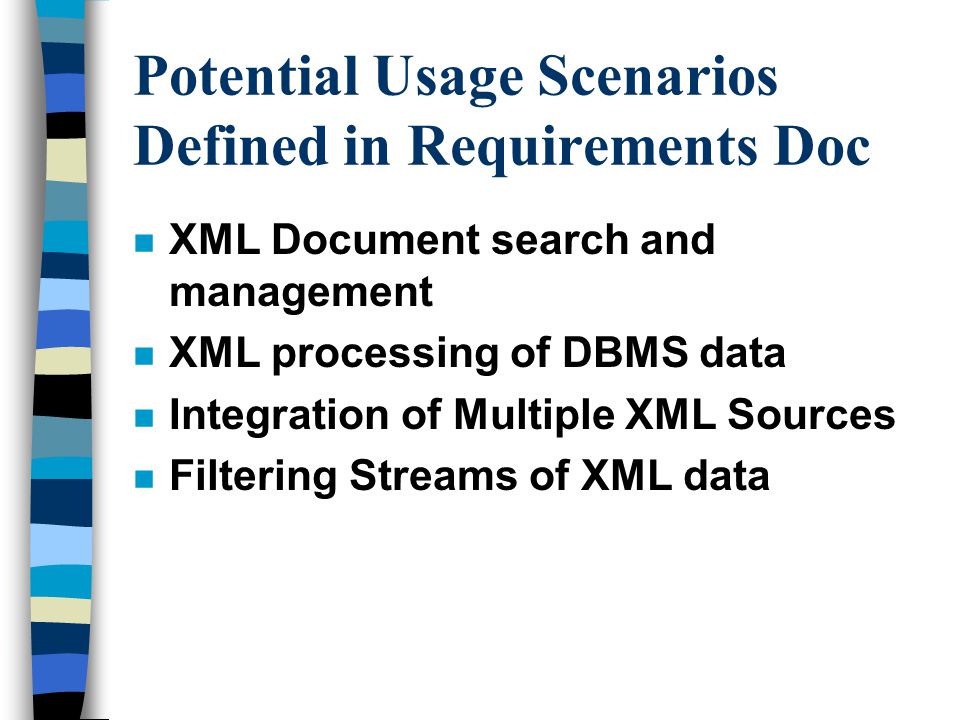 Potential Usage Scenarios Defined in Requirements Doc

- XML Document search and management
- XML processing of DBMS data
- Integration of Multiple XML Sources
- Filtering Streams of XML data